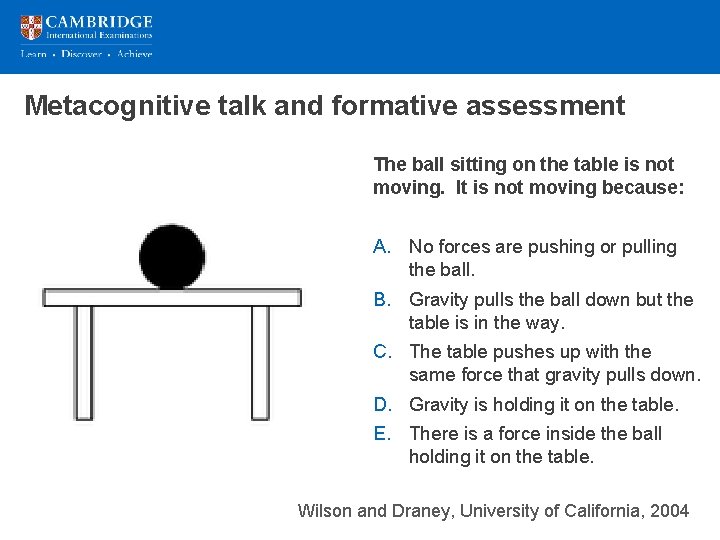 CAMBRIDGE
International Examinations
Learn • Discover • Achieve

Metacognitive talk and formative assessment

The ball sitting on the table is not moving. It is not moving because:

A. No forces are pushing or pulling the ball.
B. Gravity pulls the ball down but the table is in the way.
C. The table pushes up with the same force that gravity pulls down.
D. Gravity is holding it on the table.
E. There is a force inside the ball holding it on the table.

Wilson and Draney, University of California, 2004